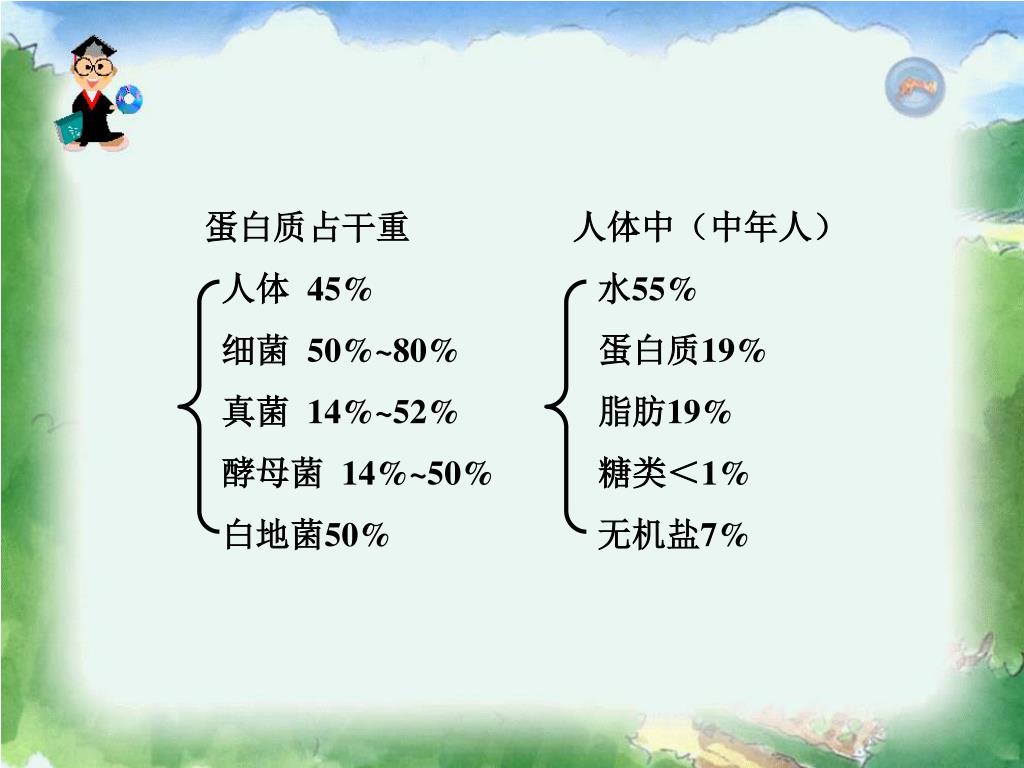 蛋白质占干重

人体 45%

细菌 50%~80%

真菌 14%~52%

酵母菌 14%~50%

白地菌50%

人体中（中年人）

水55%

蛋白质19%

脂肪19%

糖类＜1%

无机盐7%